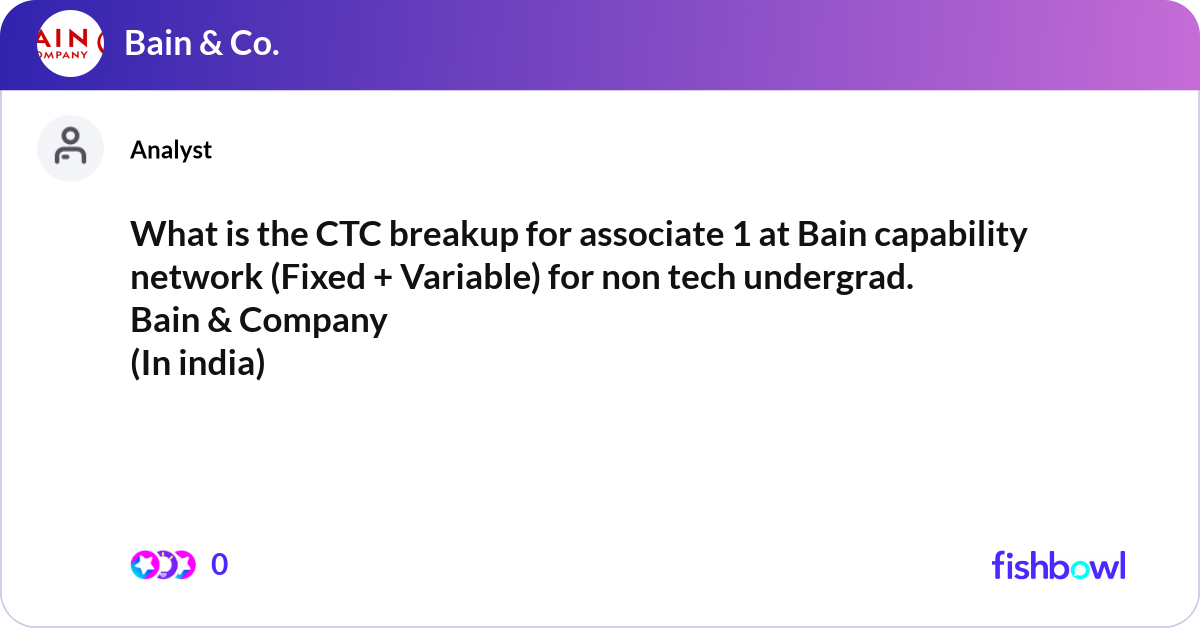 AIN
OMPANY

Bain & Co.

Analyst

What is the CTC breakup for associate 1 at Bain capability network (Fixed + Variable) for non tech undergrad.
Bain & Company
(In india)

0

fishbowl